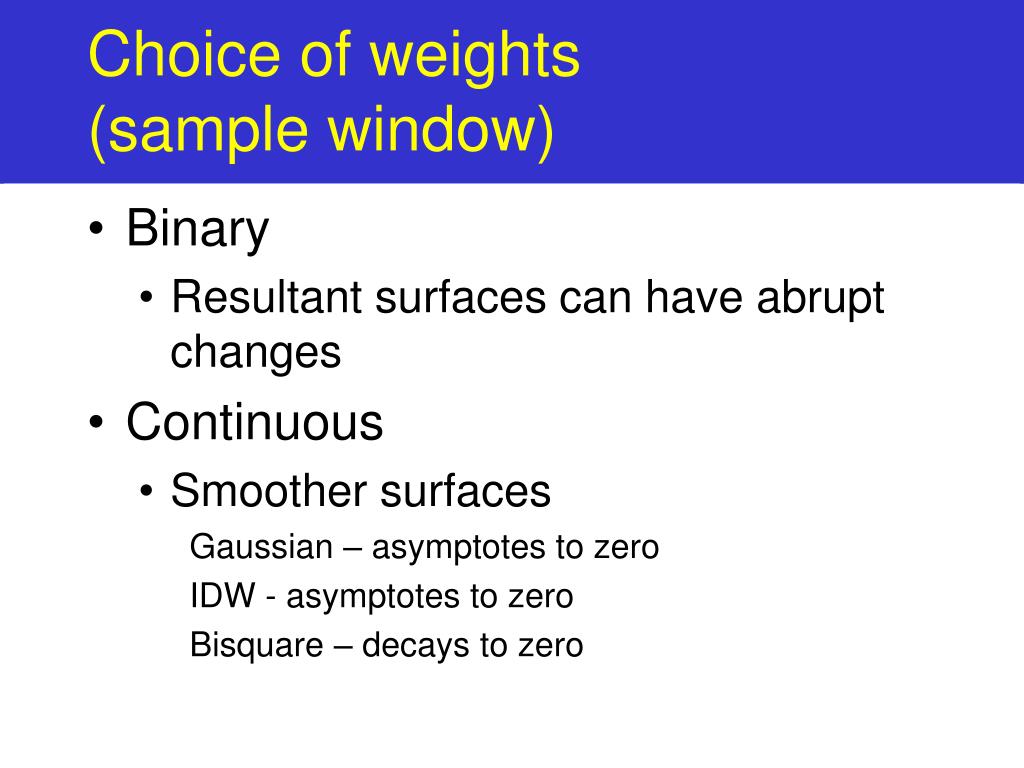 Choice of weights
(sample window)

• Binary
• Resultant surfaces can have abrupt changes
• Continuous
• Smoother surfaces
Gaussian – asymptotes to zero
IDW - asymptotes to zero
Bisquare – decays to zero